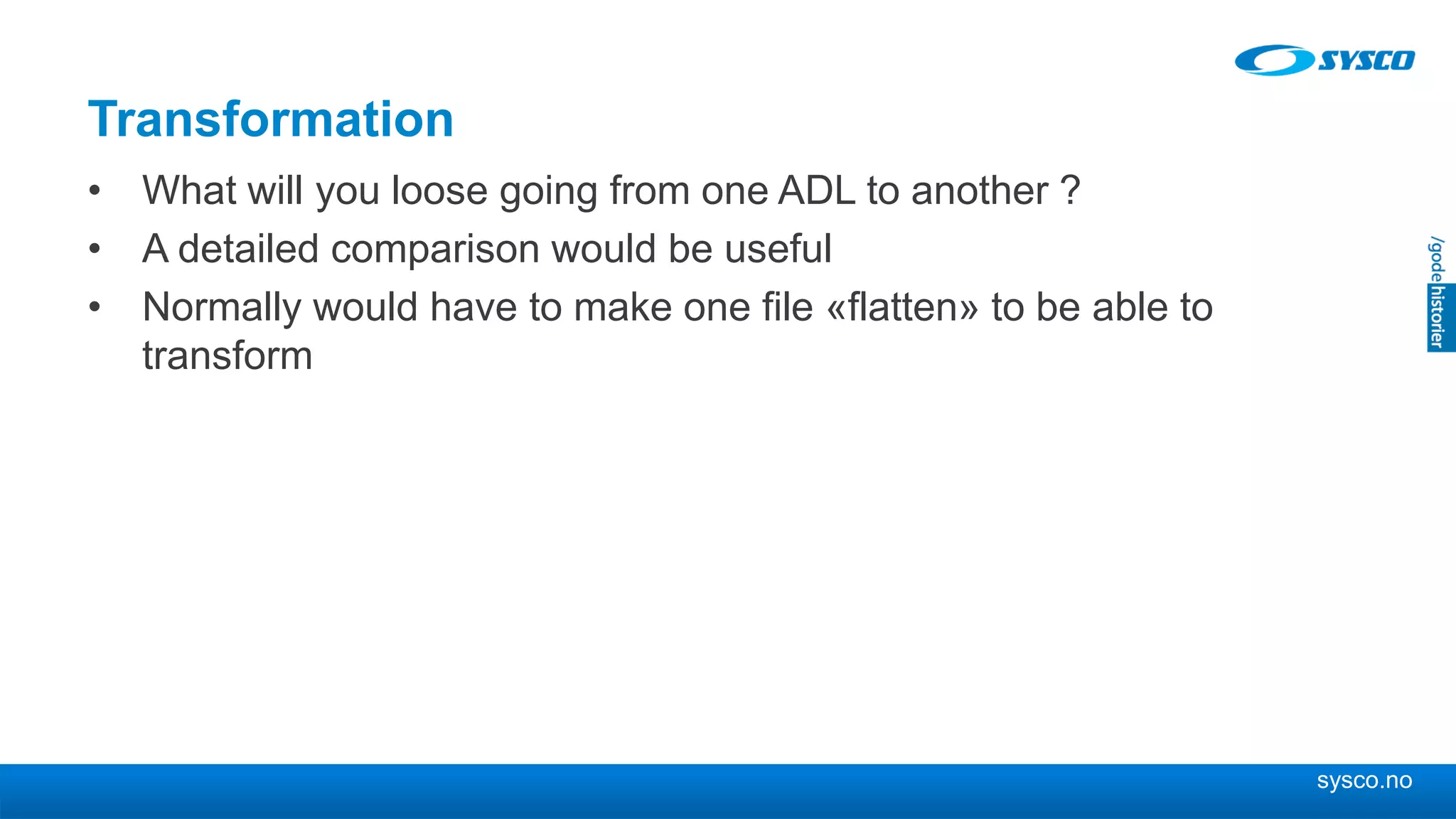 SYSCO

Transformation

• What will you loose going from one ADL to another ?
• A detailed comparison would be useful
• Normally would have to make one file «flatten» to be able to transform

/godehistorier

sysco.no